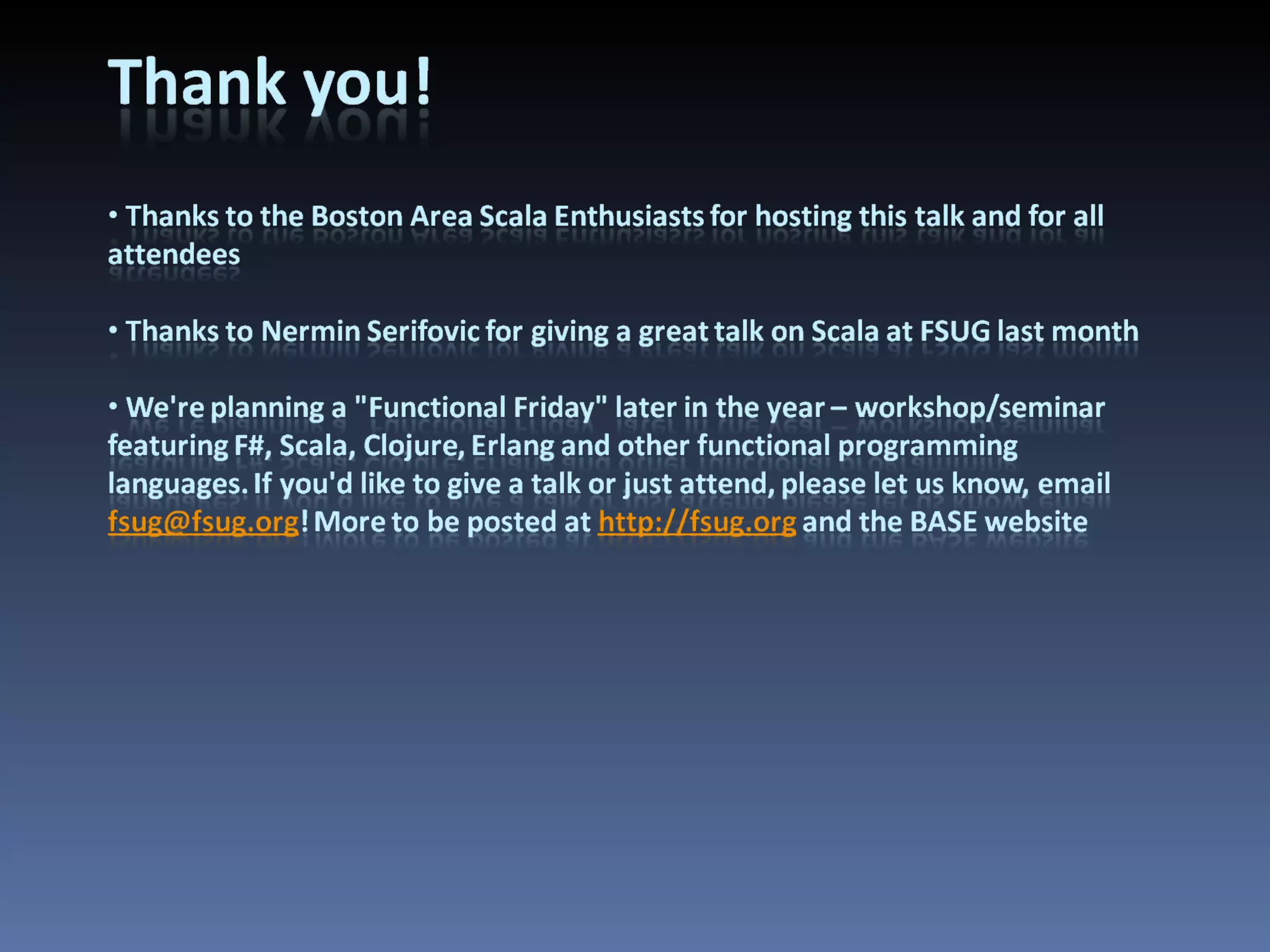 Thank you!

• Thanks to the Boston Area Scala Enthusiasts for hosting this talk and for all attendees

• Thanks to Nermin Serifovic for giving a great talk on Scala at FSUG last month

• We're planning a "Functional Friday" later in the year – workshop/seminar featuring F#, Scala, Clojure, Erlang and other functional programming languages. If you'd like to give a talk or just attend, please let us know, email fsug@fsug.org! More to be posted at http://fsug.org and the BASE website